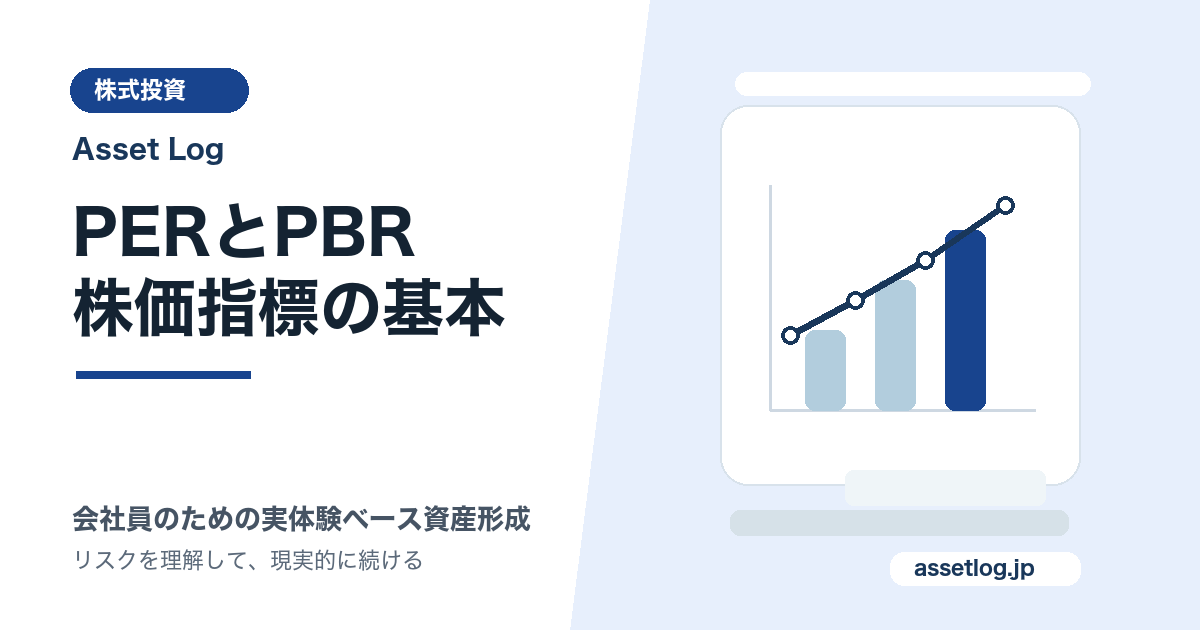 株式投資

Asset Log

PERとPBR
株価指標の基本

会社員のための実体験ベース資産形成

リスクを理解して、現実的に続ける

assetlog.jp